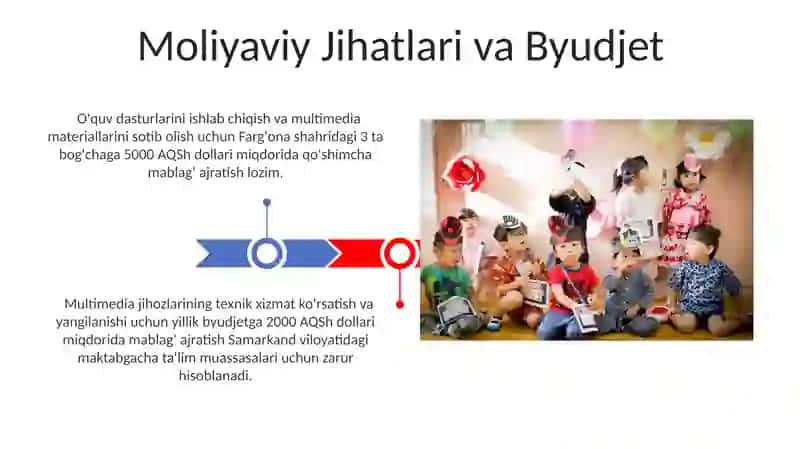 Moliyaviy Jihatlari va Byudjet

O'quv dasturlarini ishlab chiqish va multimedia materiallarini sotib olish uchun Farg'ona shahridagi 3 ta bog'chaga 5000 AQSh dollari miqdorida qo'shimcha mablag' ajratish lozim.

Multimedia jihozlarining texnik xizmat ko'rsatish va yangilanishi uchun yillik byudjetga 2000 AQSh dollari miqdorida mablag' ajratish Samarkand viloyatidagi maktabgacha ta'lim muassasalari uchun zarur hisoblanadi.